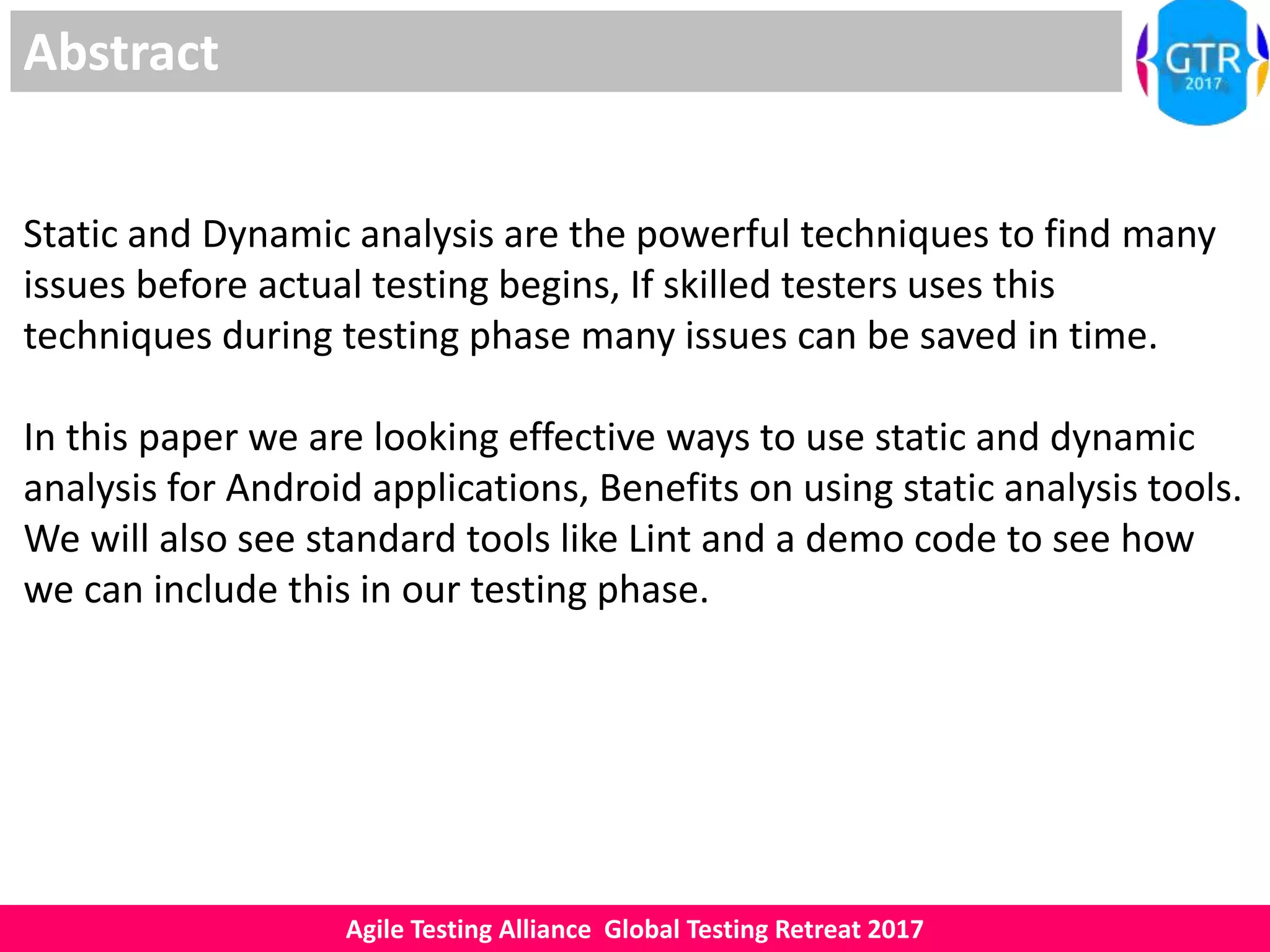 Abstract

GTR
2017

Static and Dynamic analysis are the powerful techniques to find many issues before actual testing begins, If skilled testers uses this techniques during testing phase many issues can be saved in time.

In this paper we are looking effective ways to use static and dynamic analysis for Android applications, Benefits on using static analysis tools. We will also see standard tools like Lint and a demo code to see how we can include this in our testing phase.

Agile Testing Alliance  Global Testing Retreat 2017